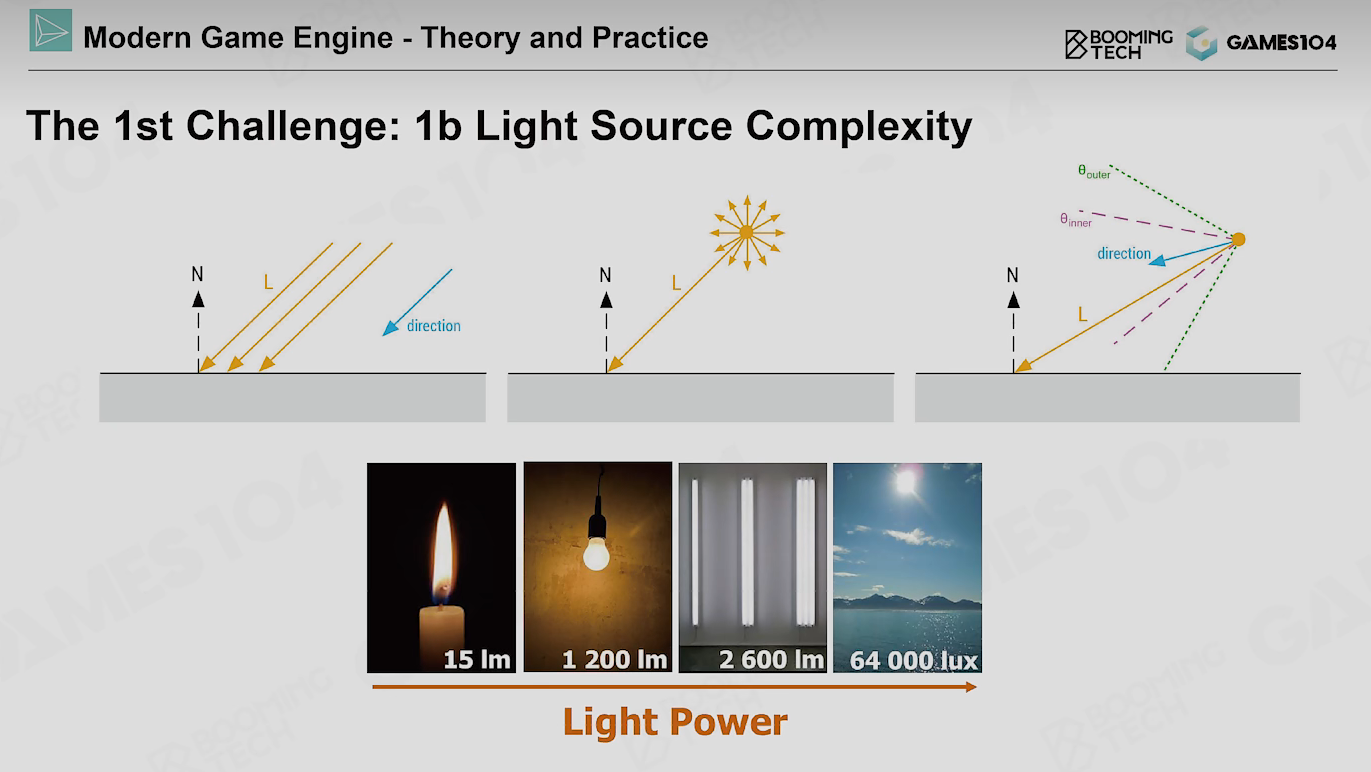 Modern Game Engine - Theory and Practice

BOOMING TECH GAMES104

The 1st Challenge: 1b Light Source Complexity

N
L
direction

N
L

$\theta_{outer}$
$\theta_{inner}$
direction
N
L

15 lm
1 200 lm
2 600 lm
64 000 lux

Light Power